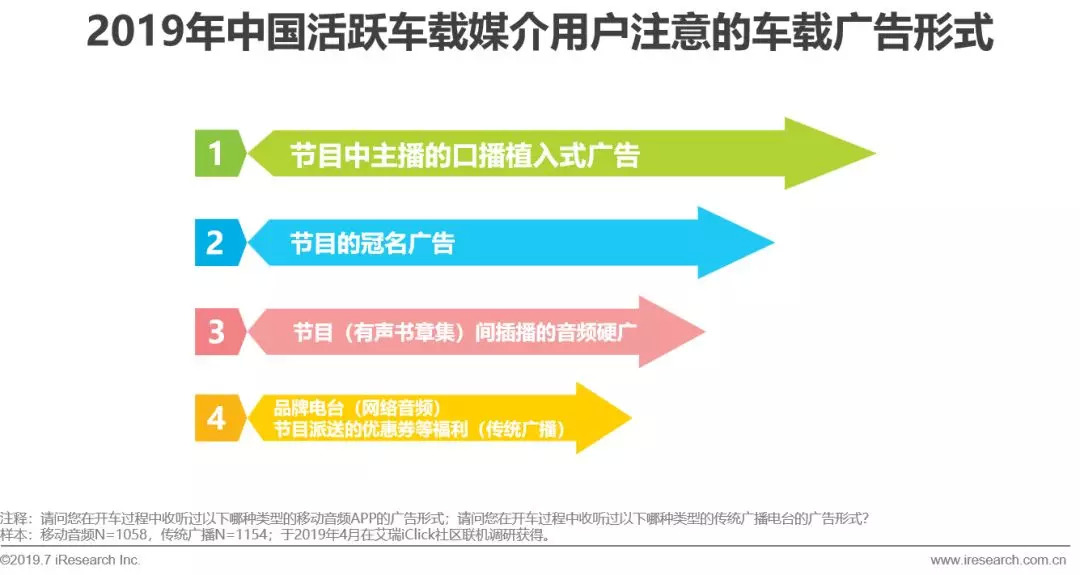 2019年中国活跃车载媒介用户注意的车载广告形式

1 节目中主播的口播植入式广告

2 节目的冠名广告

3 节目（有声书章集）间插播的音频硬广

4 品牌电台（网络音频）
节目派送的优惠券等福利（传统广播）

注释：请问您在开车过程中收听过以下哪种类型的移动音频APP的广告形式；请问您在开车过程中收听过以下哪种类型的传统广播电台的广告形式？
样本：移动音频N=1058，传统广播N=1154；于2019年4月在艾瑞iClick社区联机调研获得。

©2019.7 iResearch Inc.

www.iresearch.com.cn